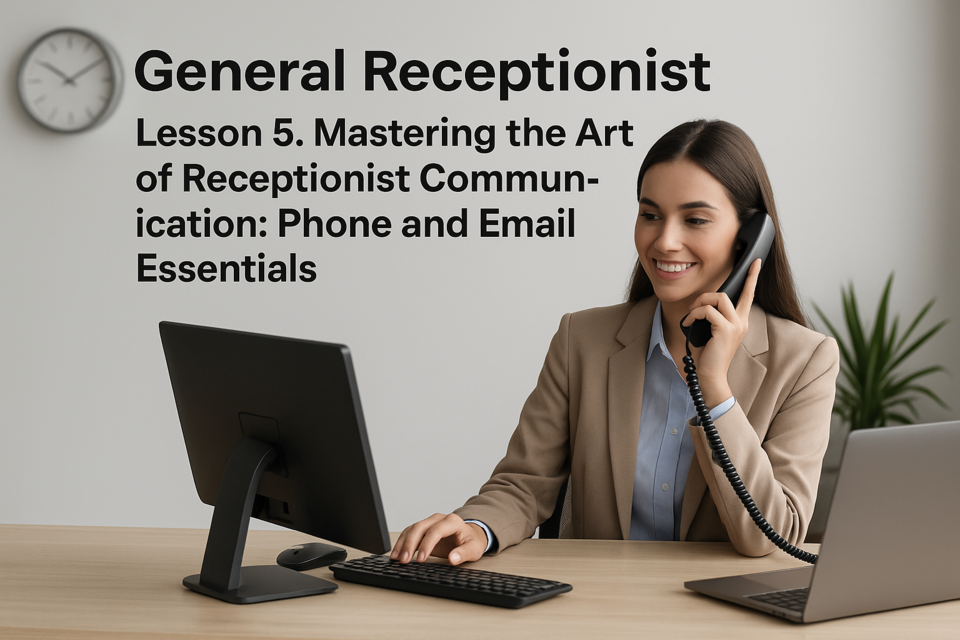 General Receptionist

Lesson 5. Mastering the Art of Receptionist Communication: Phone and Email Essentials